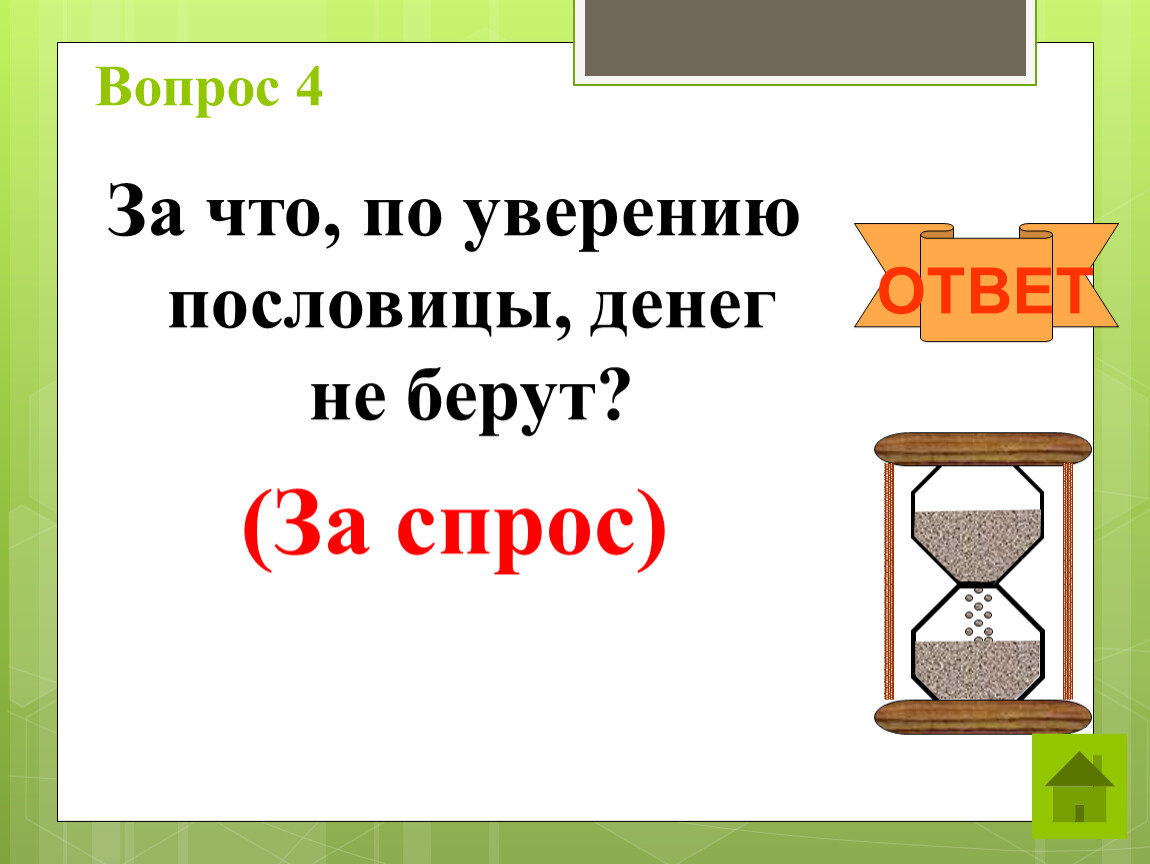 Вопрос 4

За что, по уверению пословицы, денег не берут?

ОТВЕТ

(За спрос)